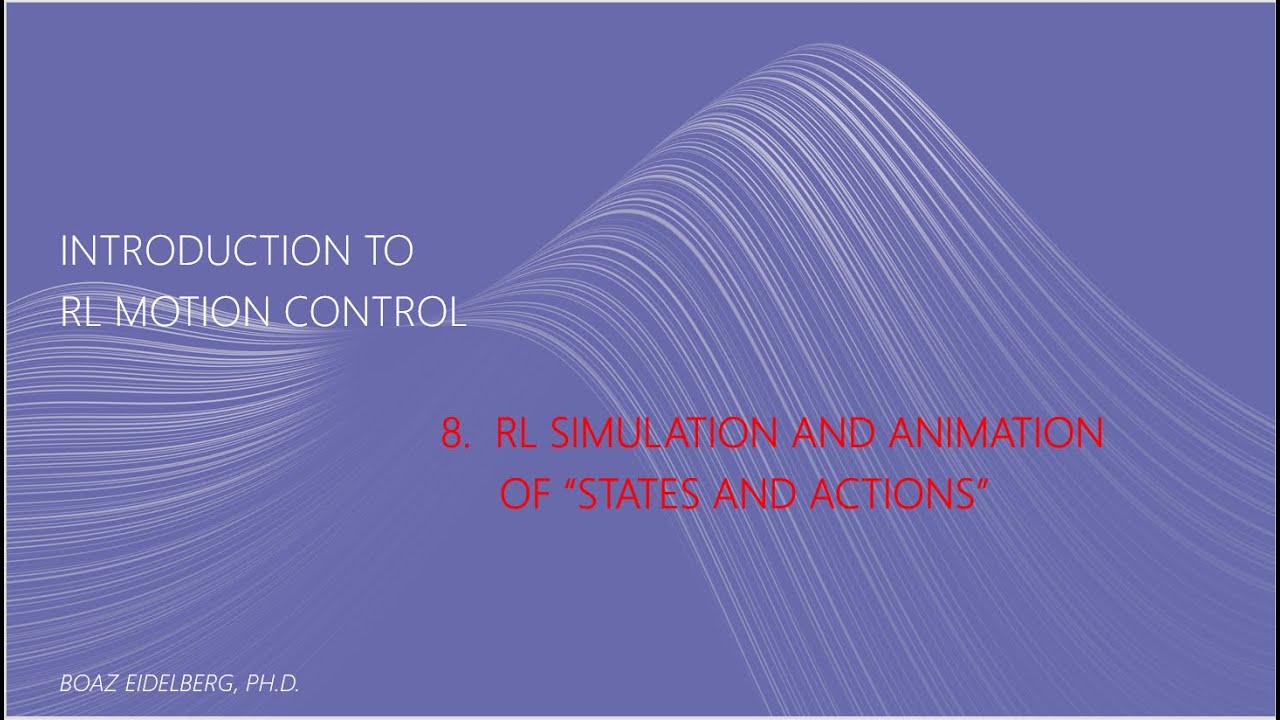 INTRODUCTION TO
RL MOTION CONTROL

8. RL SIMULATION AND ANIMATION OF “STATES AND ACTIONS”

BOAZ EIDELBERG, PH.D.